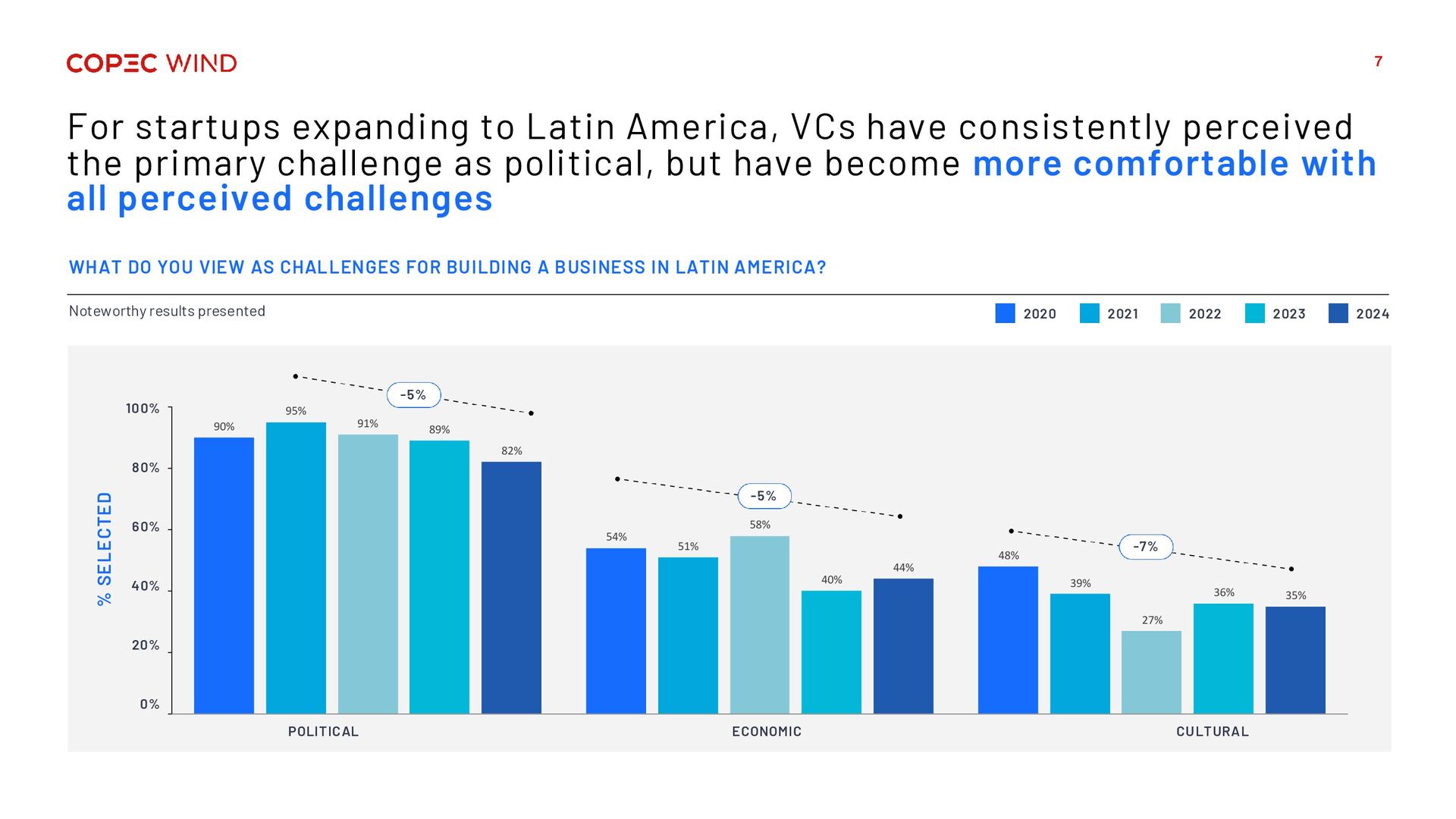 COPEC WIND

7

For startups expanding to Latin America, VCs have consistently perceived the primary challenge as political, but have become more comfortable with all perceived challenges

WHAT DO YOU VIEW AS CHALLENGES FOR BUILDING A BUSINESS IN LATIN AMERICA?

Noteworthy results presented

2020 2021 2022 2023 2024

% SELECTED

100%
80%
60%
40%
20%
0%

-5%

90% 95% 91% 89% 82%

POLITICAL

-5%

54% 51% 58% 40% 44%

ECONOMIC

-7%

48% 39% 27% 36% 35%

CULTURAL